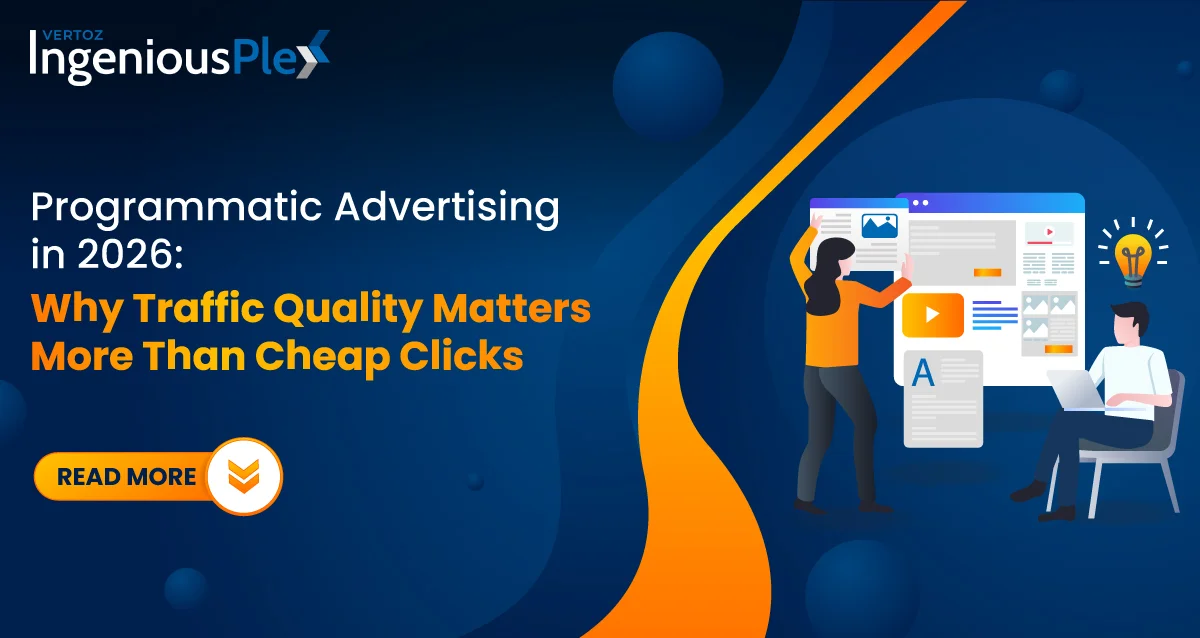 VERTOZ
IngeniousPlex

Programmatic Advertising in 2026:
Why Traffic Quality Matters More Than Cheap Clicks

READ MORE

A